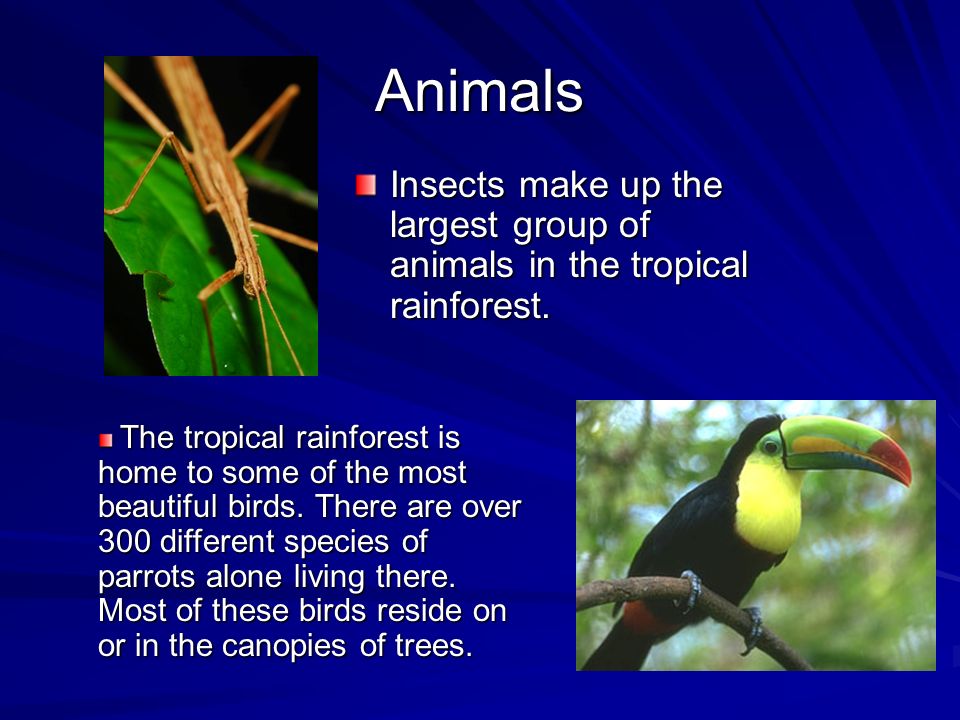 Animals

Insects make up the largest group of animals in the tropical rainforest.

The tropical rainforest is home to some of the most beautiful birds. There are over 300 different species of parrots alone living there. Most of these birds reside on or in the canopies of trees.